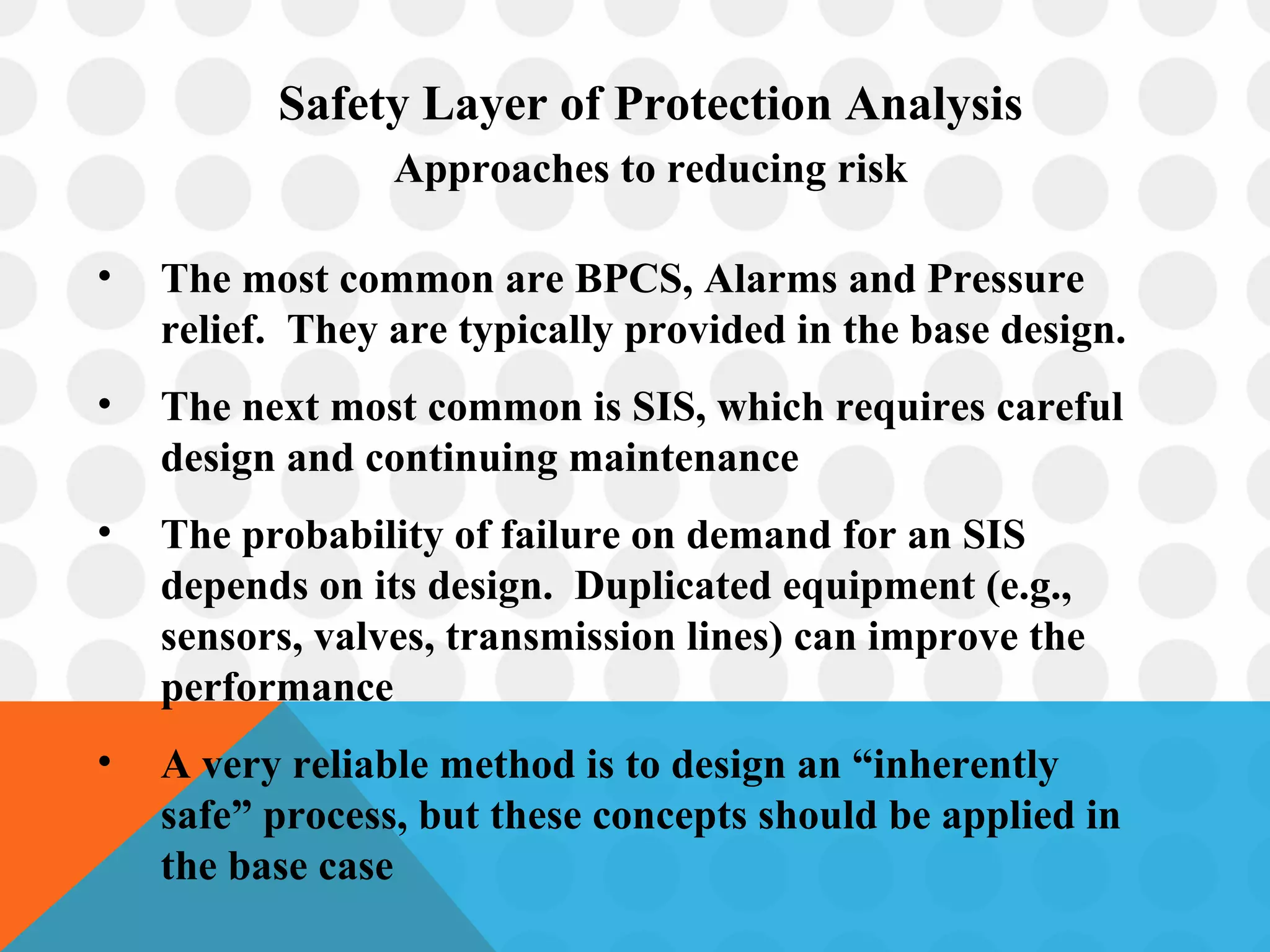 Safety Layer of Protection Analysis
Approaches to reducing risk

• The most common are BPCS, Alarms and Pressure relief. They are typically provided in the base design.

• The next most common is SIS, which requires careful design and continuing maintenance

• The probability of failure on demand for an SIS depends on its design. Duplicated equipment (e.g., sensors, valves, transmission lines) can improve the performance

• A very reliable method is to design an “inherently safe” process, but these concepts should be applied in the base case